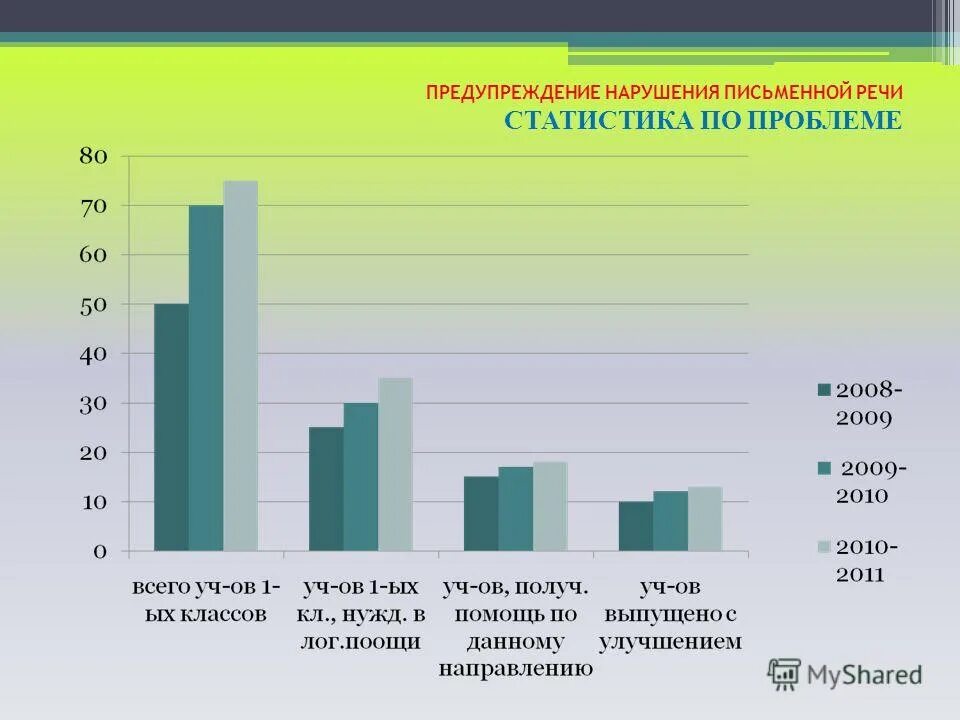 ПРЕДУПРЕЖДЕНИЕ НАРУШЕНИЯ ПИСЬМЕННОЙ РЕЧИ
СТАТИСТИКА ПО ПРОБЛЕМЕ

80
70
60
50
40
30
20
10
0

всего уч-ов 1-ых классов
уч-ов 1-ых кл., нужд. в лог.поощи
уч-ов, получ. помощь по данному направлению
уч-ов выпущено с улучшением

2008-2009
2009-2010
2010-2011

MyShared